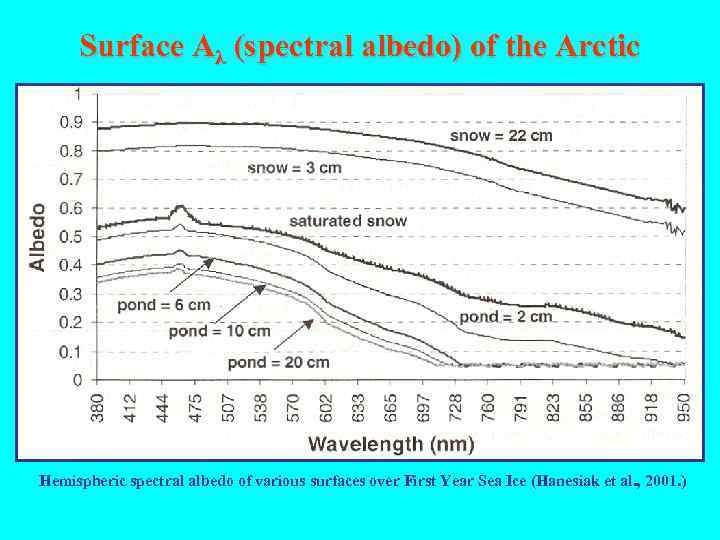 Surface $A_\lambda$ (spectral albedo) of the Arctic

1
0.9
0.8
0.7
0.6
0.5
0.4
0.3
0.2
0.1
0

Albedo

snow = 22 cm
snow = 3 cm
saturated snow
pond = 6 cm
pond = 10 cm
pond = 20 cm
pond = 2 cm

380 412 444 475 507 538 570 602 633 665 697 728 760 791 823 855 886 918 950

Wavelength (nm)

Hemispheric spectral albedo of various surfaces over First Year Sea Ice (Hanesiak et al., 2001.)